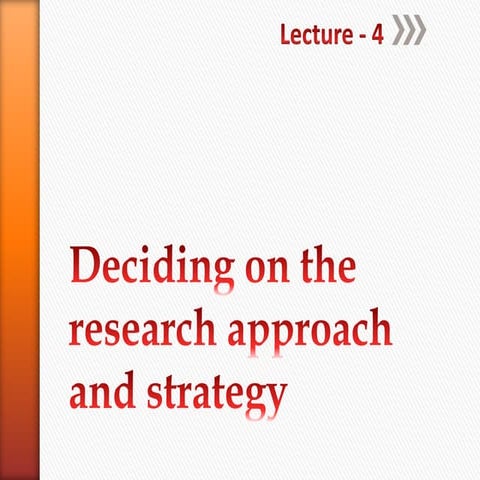 Lecture - 4

Deciding on the research approach and strategy